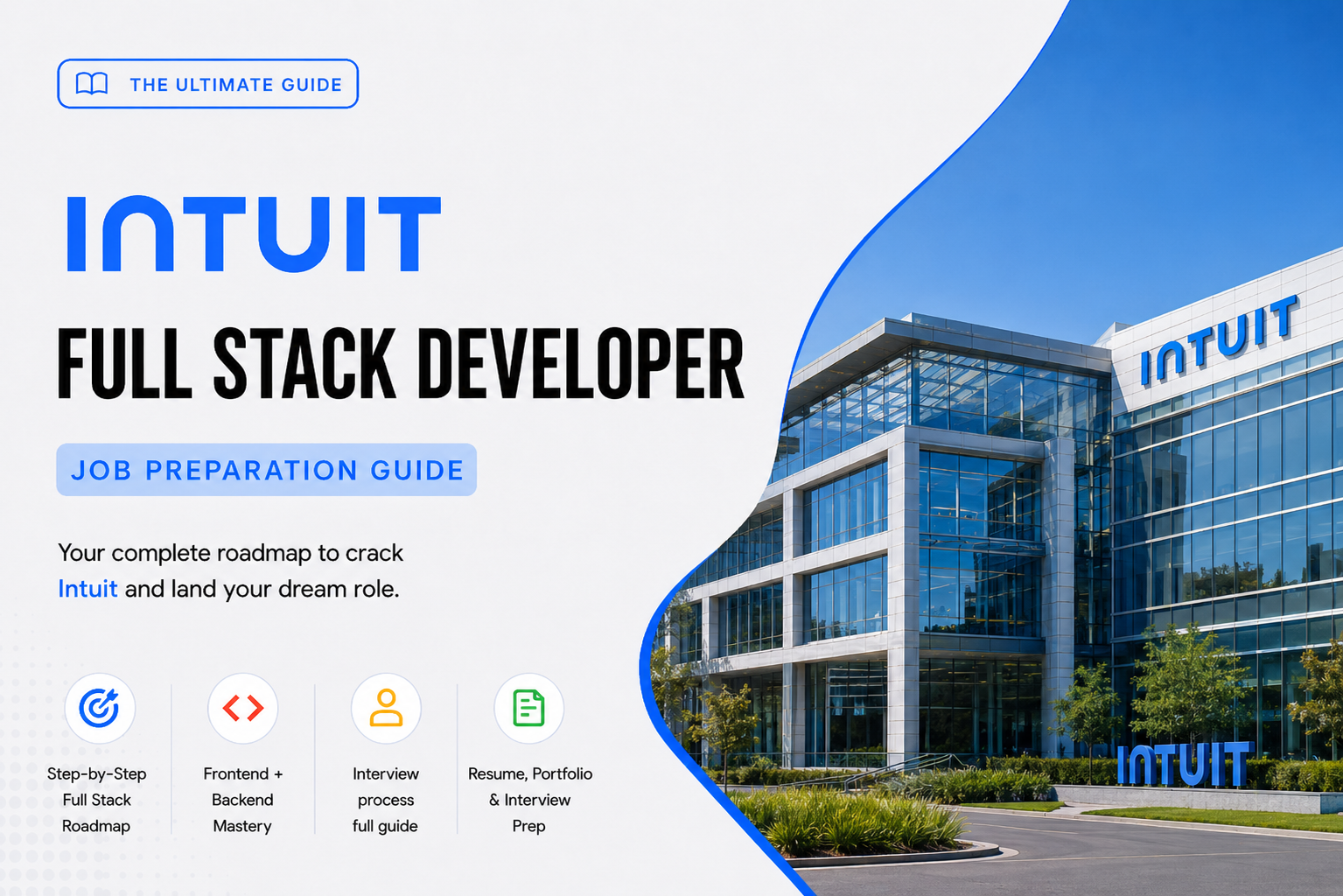 THE ULTIMATE GUIDE

INTUIT

FULL STACK DEVELOPER

JOB PREPARATION GUIDE

Your complete roadmap to crack Intuit and land your dream role.

Step-by-Step Full Stack Roadmap

Frontend + Backend Mastery

Interview process full guide

Resume, Portfolio & Interview Prep

INTUIT

INTUIT